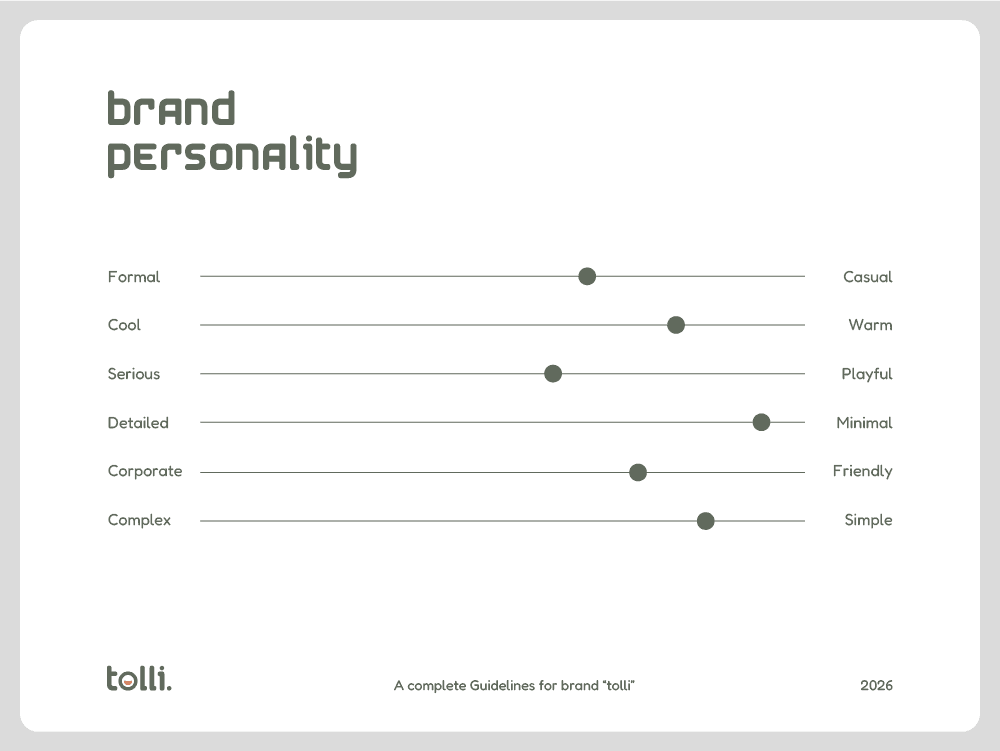 brand
personality

Formal Casual

Cool Warm

Serious Playful

Detailed Minimal

Corporate Friendly

Complex Simple

tolli.

A complete Guidelines for brand "tolli"

2026